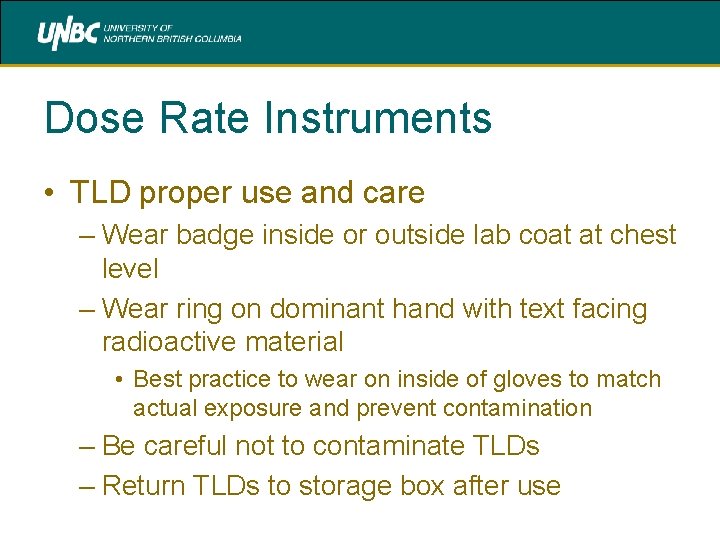 UNBC UNIVERSITY OF NORTHERN BRITISH COLUMBIA

Dose Rate Instruments

• TLD proper use and care

– Wear badge inside or outside lab coat at chest level

– Wear ring on dominant hand with text facing radioactive material

• Best practice to wear on inside of gloves to match actual exposure and prevent contamination

– Be careful not to contaminate TLDs

– Return TLDs to storage box after use